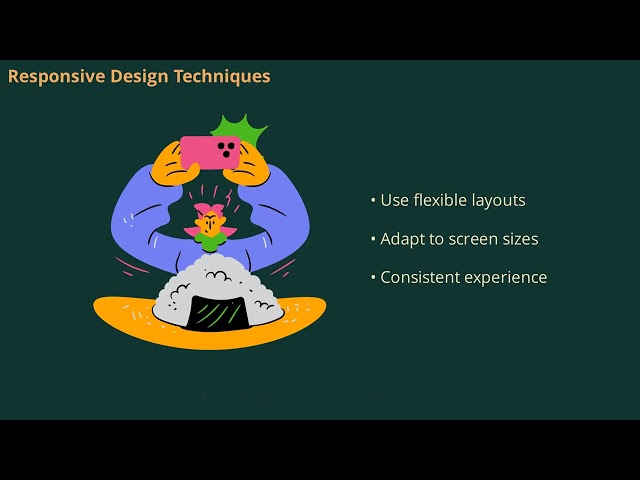 Responsive Design Techniques

• Use flexible layouts

• Adapt to screen sizes

• Consistent experience